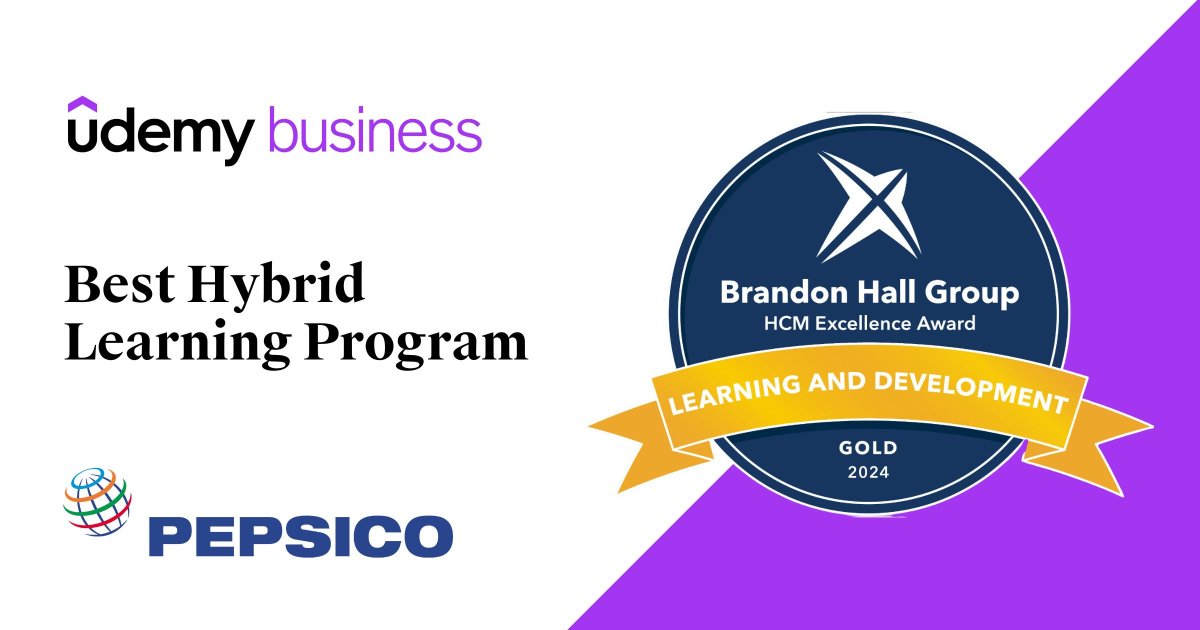 udemy business

Best Hybrid Learning Program

PEPSICO

Brandon Hall Group
HCM Excellence Award
LEARNING AND DEVELOPMENT
GOLD
2024